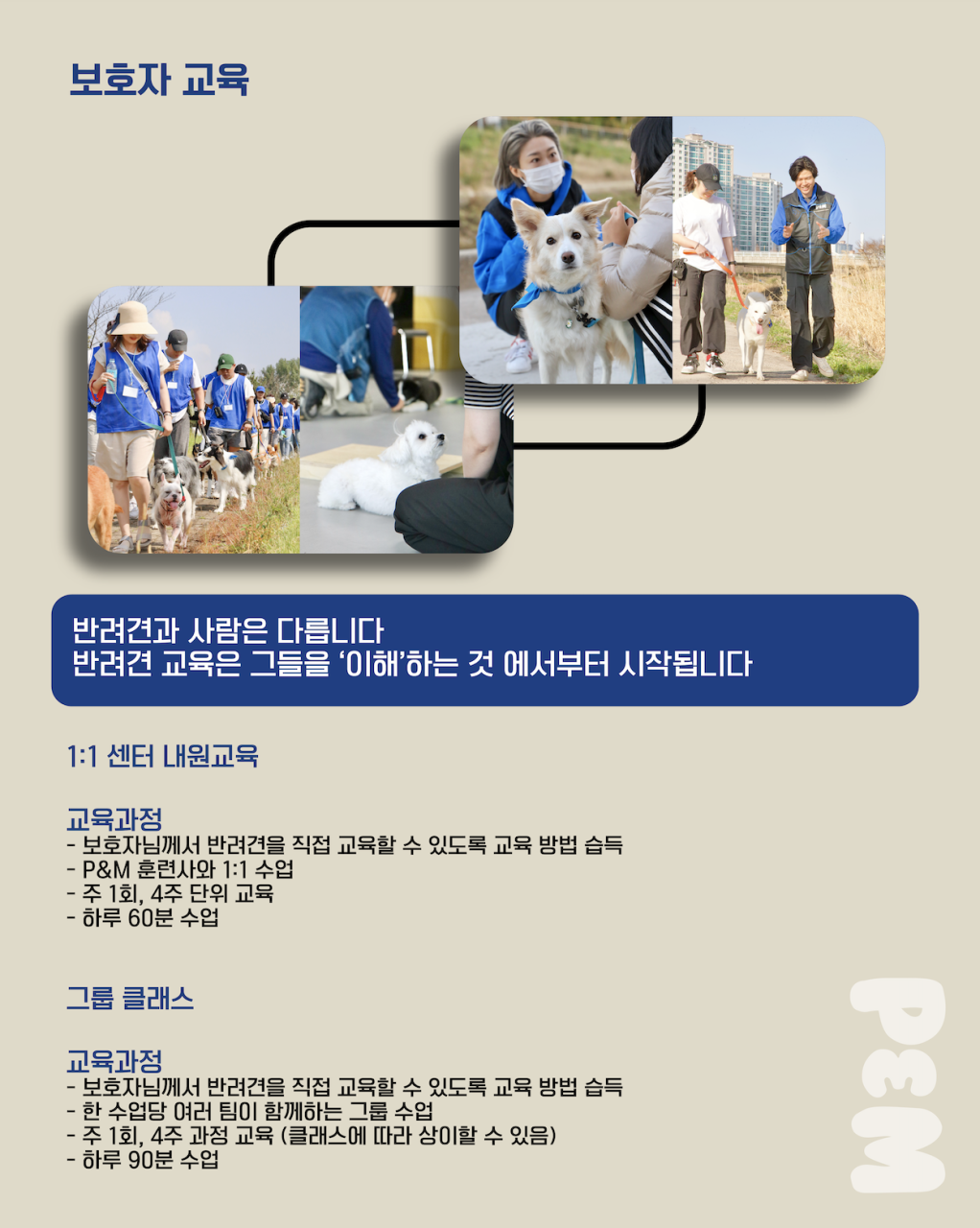 보호자 교육

반려견과 사람은 다릅니다
반려견 교육은 그들을 '이해'하는 것 에서부터 시작됩니다

1:1 센터 내원교육

교육과정
- 보호자님께서 반려견을 직접 교육할 수 있도록 교육 방법 습득
- P&M 훈련사와 1:1 수업
- 주 1회, 4주 단위 교육
- 하루 60분 수업

그룹 클래스

교육과정
- 보호자님께서 반려견을 직접 교육할 수 있도록 교육 방법 습득
- 한 수업당 여러 팀이 함께하는 그룹 수업
- 주 1회, 4주 과정 교육 (클래스에 따라 상이할 수 있음)
- 하루 90분 수업

P&M